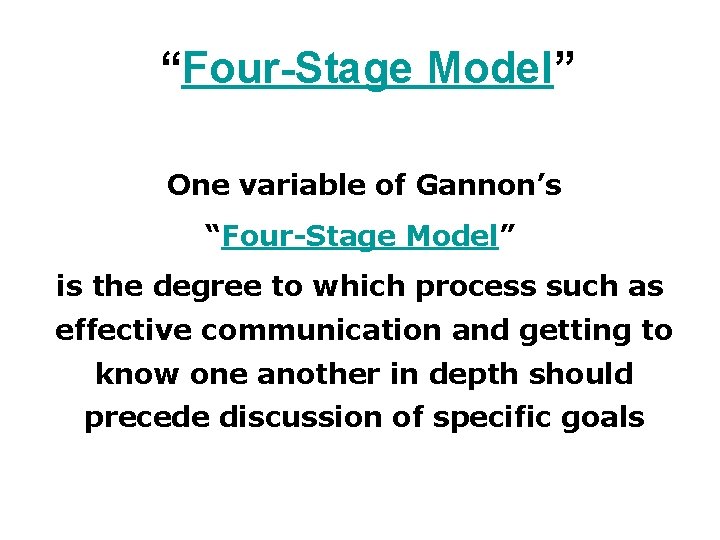 “Four-Stage Model”

One variable of Gannon’s “Four-Stage Model” is the degree to which process such as effective communication and getting to know one another in depth should precede discussion of specific goals